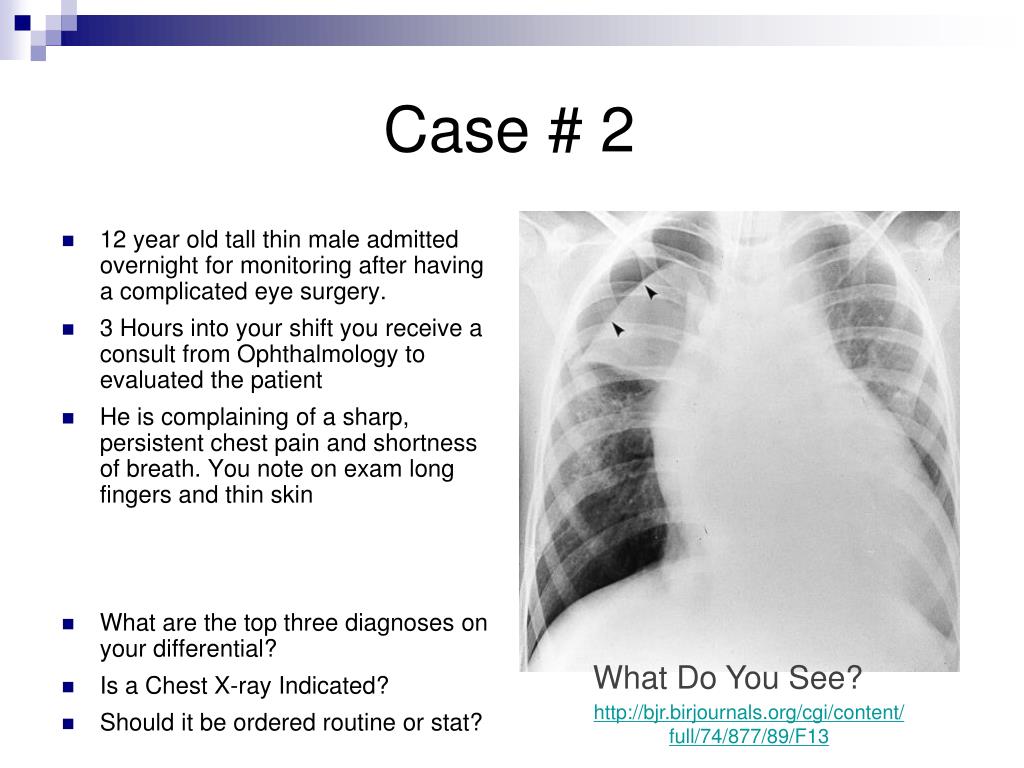 Case # 2

- 12 year old tall thin male admitted overnight for monitoring after having a complicated eye surgery.
- 3 Hours into your shift you receive a consult from Ophthalmology to evaluated the patient
- He is complaining of a sharp, persistent chest pain and shortness of breath. You note on exam long fingers and thin skin

- What are the top three diagnoses on your differential?
- Is a Chest X-ray Indicated?
- Should it be ordered routine or stat?

What Do You See?

http://bjr.birjournals.org/cgi/content/full/74/877/89/F13